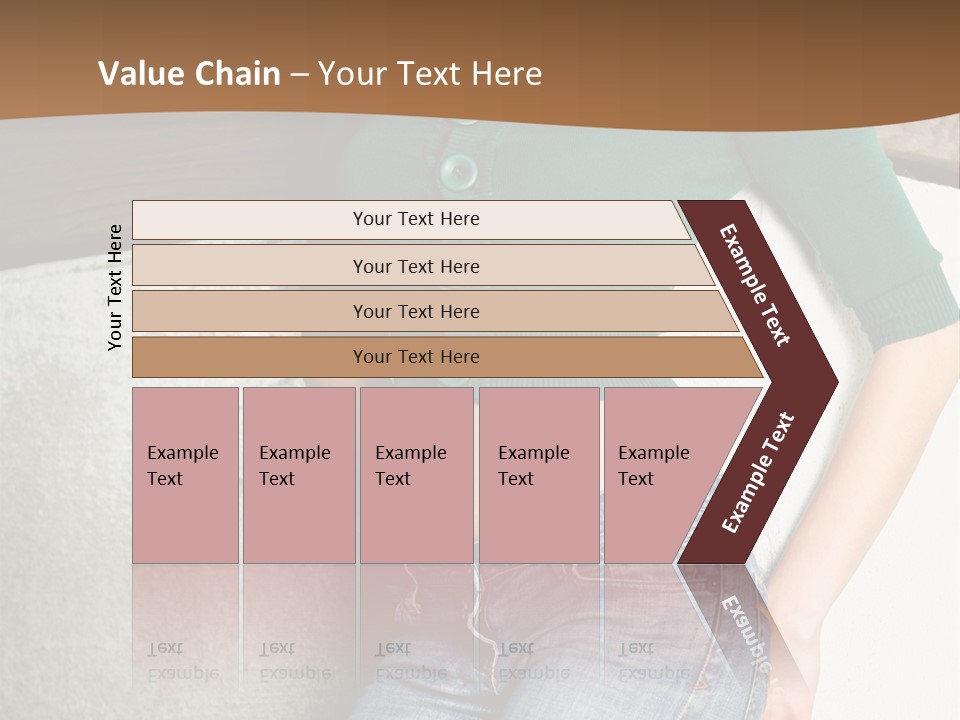 Value Chain – Your Text Here

Your Text Here

Your Text Here

Your Text Here

Your Text Here

Your Text Here

Example Text

Example Text

Example Text

Example Text

Example Text

Example Text

Example Text